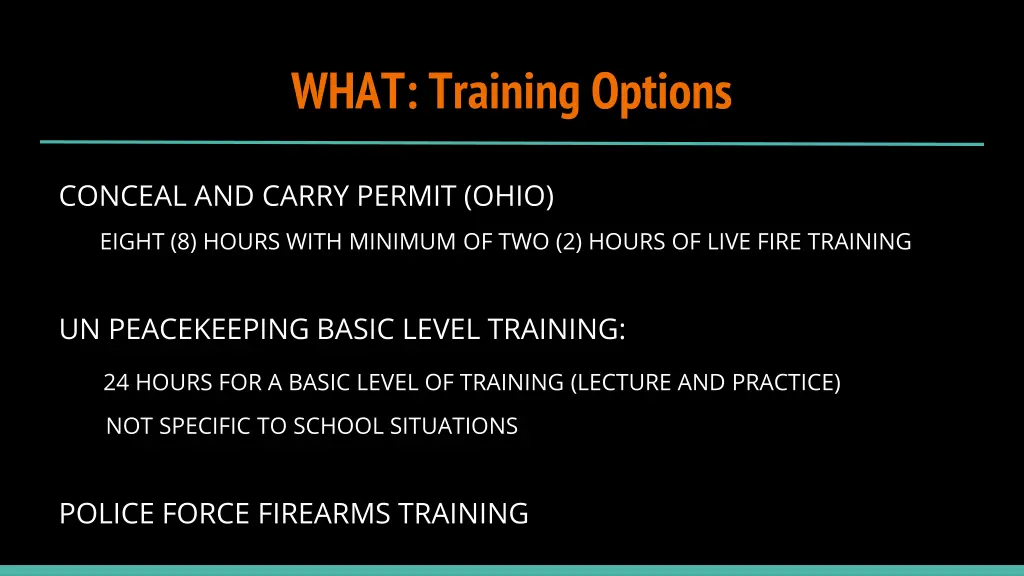 WHAT: Training Options

CONCEAL AND CARRY PERMIT (OHIO)

EIGHT (8) HOURS WITH MINIMUM OF TWO (2) HOURS OF LIVE FIRE TRAINING

UN PEACEKEEPING BASIC LEVEL TRAINING:

24 HOURS FOR A BASIC LEVEL OF TRAINING (LECTURE AND PRACTICE)

NOT SPECIFIC TO SCHOOL SITUATIONS

POLICE FORCE FIREARMS TRAINING